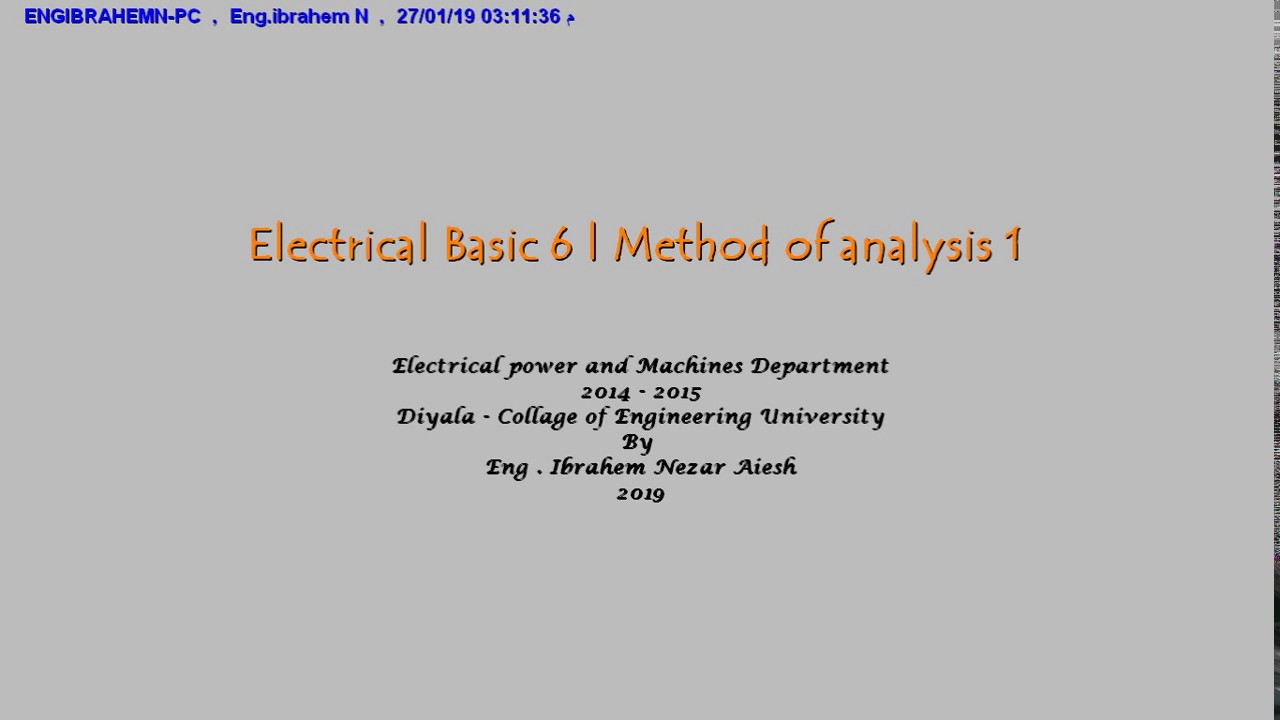 ENGIBRAHEMN-PC , Eng.ibrahem N , 27/01/19 03:11:36 م

Electrical Basic 6 | Method of analysis 1

Electrical power and Machines Department
2014 - 2015
Diyala - Collage of Engineering University
By
Eng . Ibrahem Nezar Aiesh
2019